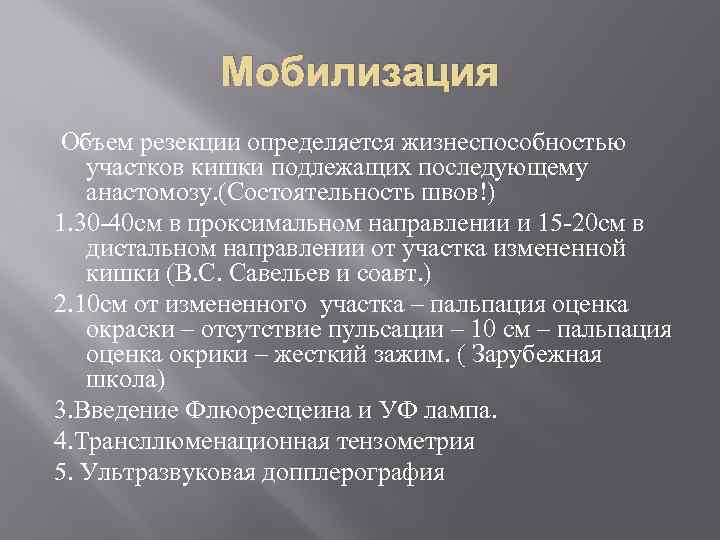 Мобилизация

Объем резекции определяется жизнеспособностью участков кишки подлежащих последующему анастомозу.(Состоятельность швов!)

1.30-40см в проксимальном направлении и 15-20см в дистальном направлении от участка измененной кишки (В.С. Савельев и соавт.)

2.10см от измененного участка – пальпация оценка окраски – отсутствие пульсации – 10 см – пальпация оценка окрики – жесткий зажим. ( Зарубежная школа)

3.Введение Флюоресцеина и УФ лампа.

4.Трансллюменационная тензометрия

5. Ультразвуковая допплерография